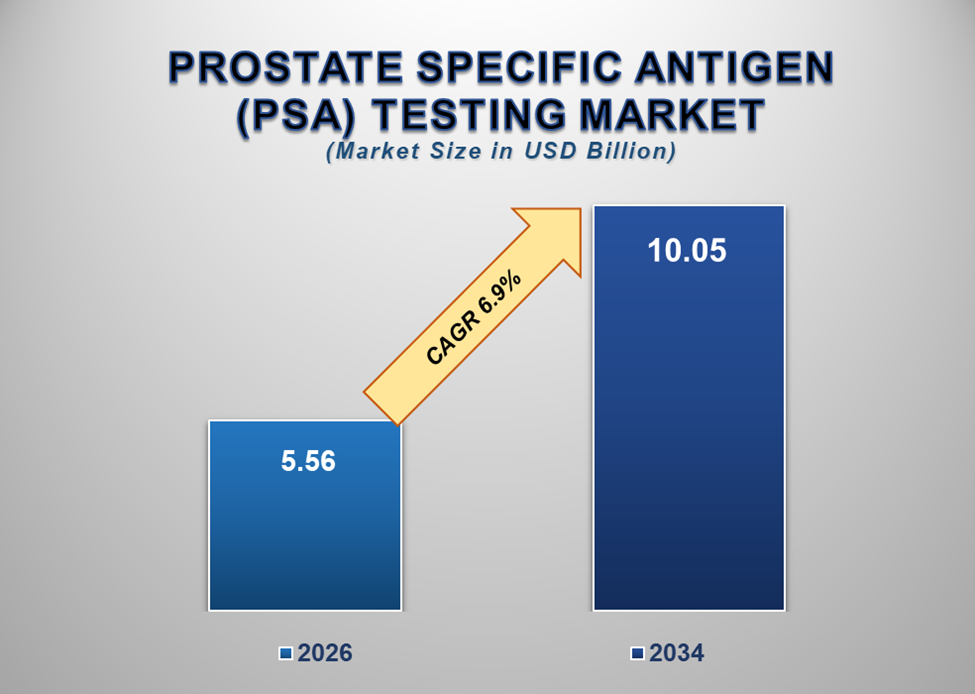 PROSTATE SPECIFIC ANTIGEN (PSA) TESTING MARKET
(Market Size in USD Billion)

CAGR 6.9%

5.56

10.05

2026

2034